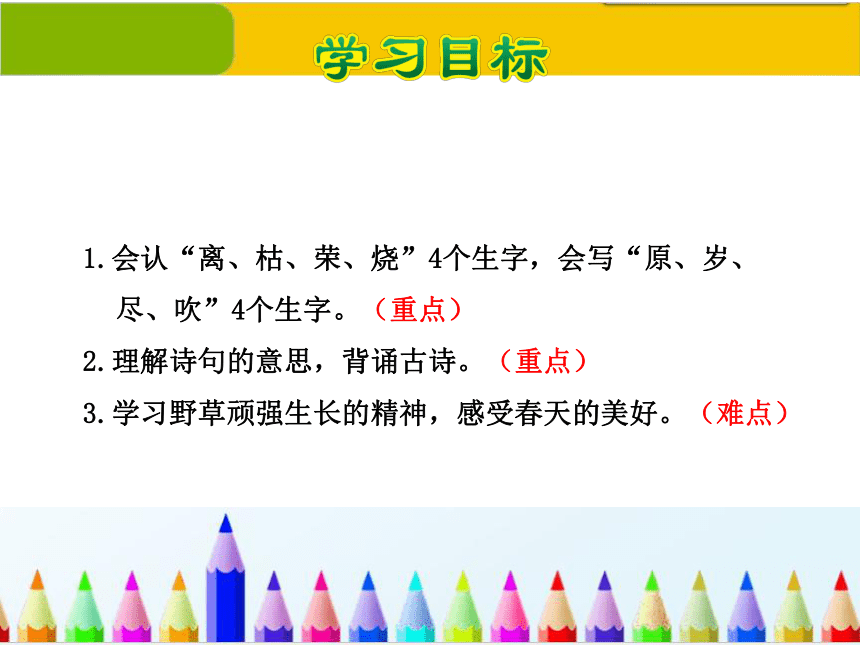 学习目标

1.会认“离、枯、荣、烧”4个生字，会写“原、岁、尽、吹”4个生字。（重点）

2.理解诗句的意思，背诵古诗。（重点）

3.学习野草顽强生长的精神，感受春天的美好。（难点）